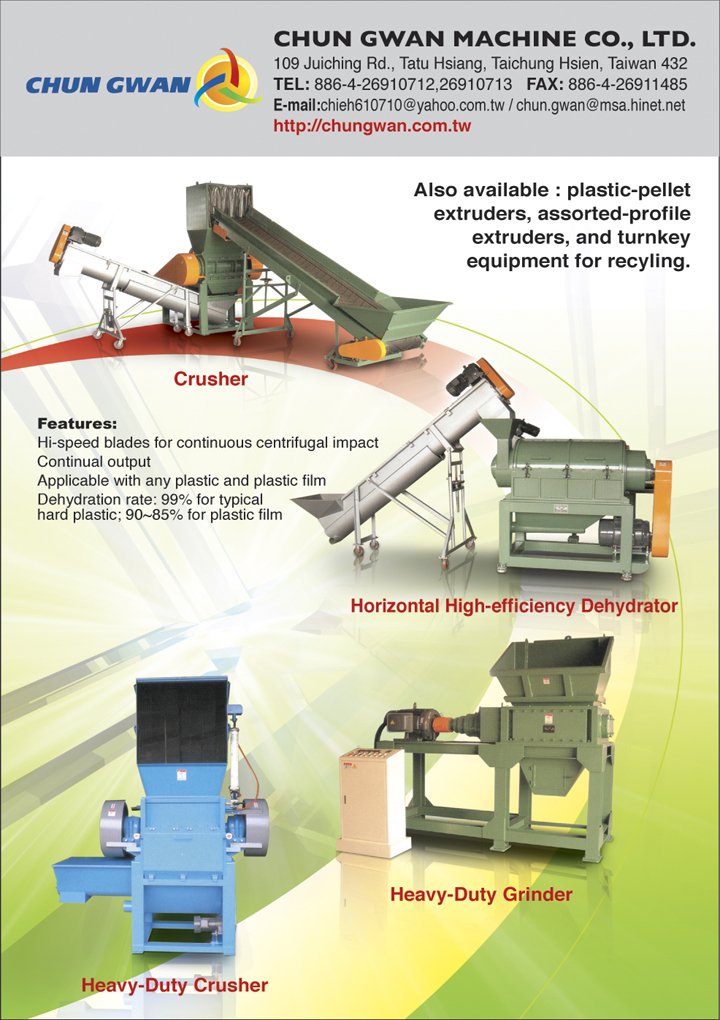 CHUN GWAN

CHUN GWAN MACHINE CO., LTD.
109 Juiching Rd., Tatu Hsiang, Taichung Hsien, Taiwan 432
TEL: 886-4-26910712,26910713 FAX: 886-4-26911485
E-mail:chieh610710@yahoo.com.tw / chun.gwan@msa.hinet.net
http://chungwan.com.tw

Also available : plastic-pellet extruders, assorted-profile extruders, and turnkey equipment for recyling.

Crusher

Features:
Hi-speed blades for continuous centrifugal impact
Continual output
Applicable with any plastic and plastic film
Dehydration rate: 99% for typical hard plastic; 90~85% for plastic film

Horizontal High-efficiency Dehydrator

Heavy-Duty Grinder

Heavy-Duty Crusher